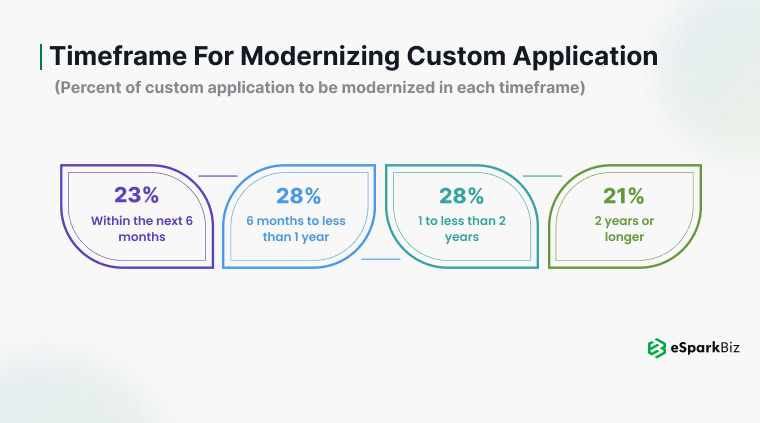 Timeframe For Modernizing Custom Application
(Percent of custom application to be modernized in each timeframe)

23%
Within the next 6 months

28%
6 months to less than 1 year

28%
1 to less than 2 years

21%
2 years or longer

eSparkBiz